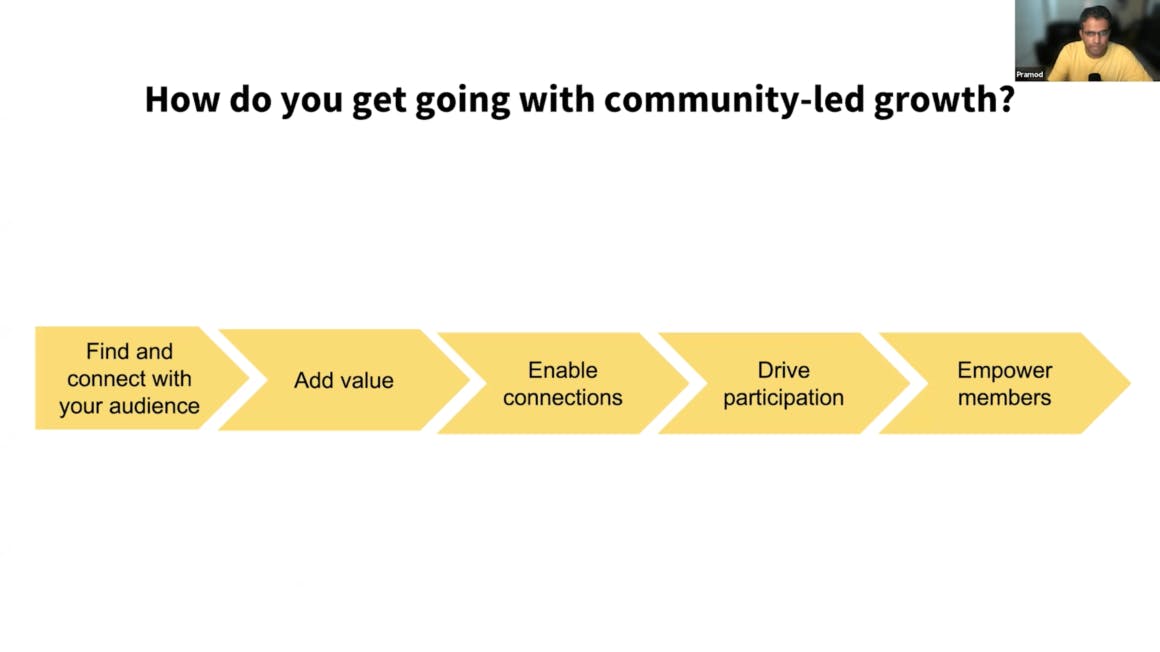 Pramod

How do you get going with community-led growth?

Find and connect with your audience

Add value

Enable connections

Drive participation

Empower members